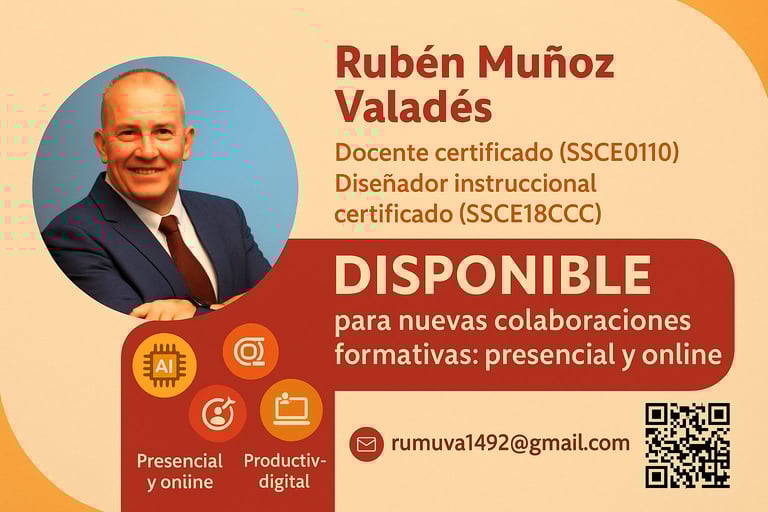 Rubén Muñoz Valadés

Docente certificado (SSCE0110)
Diseñador instruccional certificado (SSCE18CCC)

DISPONIBLE
para nuevas colaboraciones formativas: presencial y online

AI

Presencial y oniine

Productiv-digital

rumuva1492@gmail.com